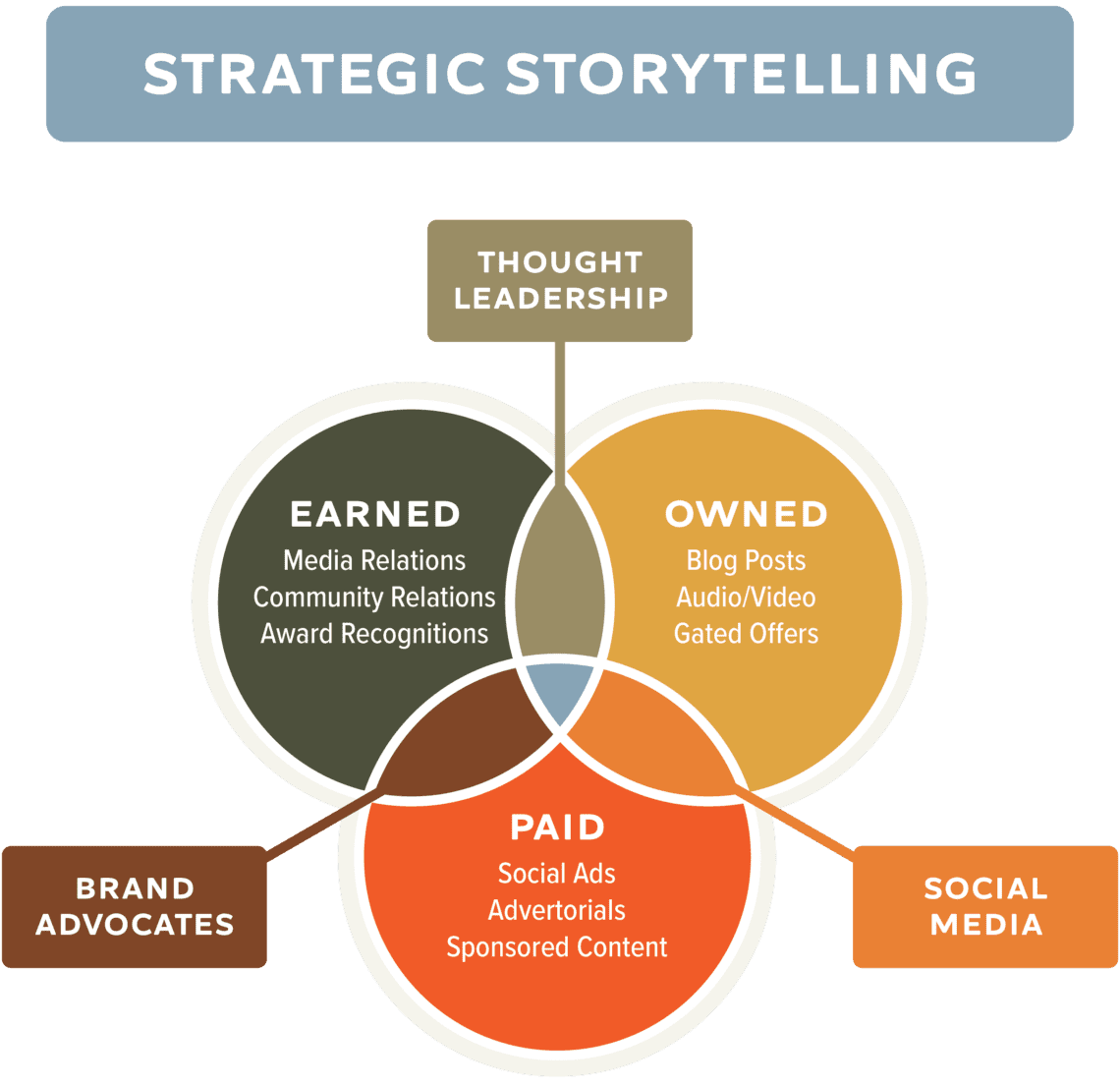 STRATEGIC STORYTELLING

THOUGHT LEADERSHIP

EARNED
Media Relations
Community Relations
Award Recognitions

OWNED
Blog Posts
Audio/Video
Gated Offers

PAID
Social Ads
Advertorials
Sponsored Content

BRAND ADVOCATES

SOCIAL MEDIA